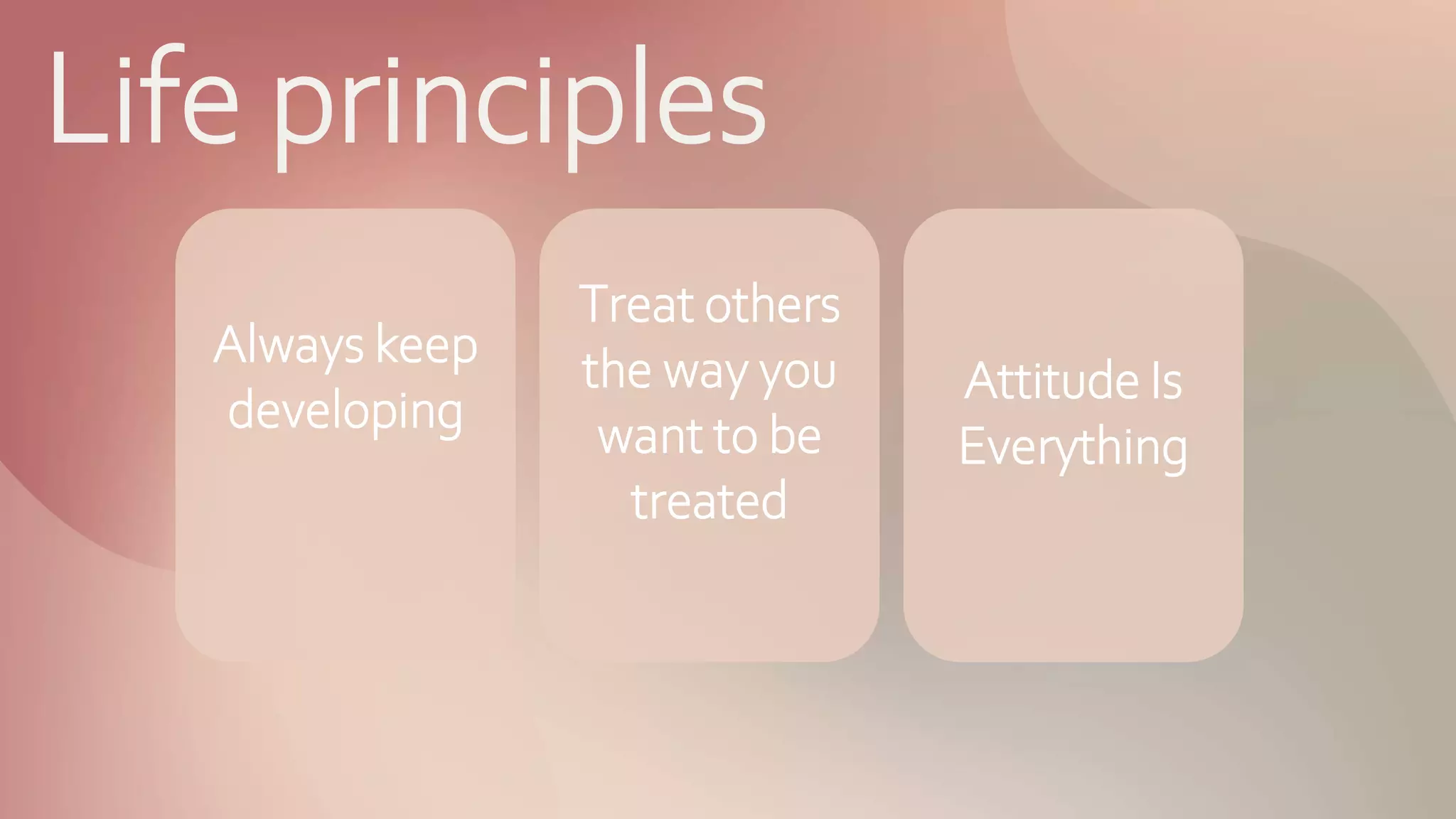 Life principles

Always keep developing

Treat others the way you want to be treated

Attitude Is Everything